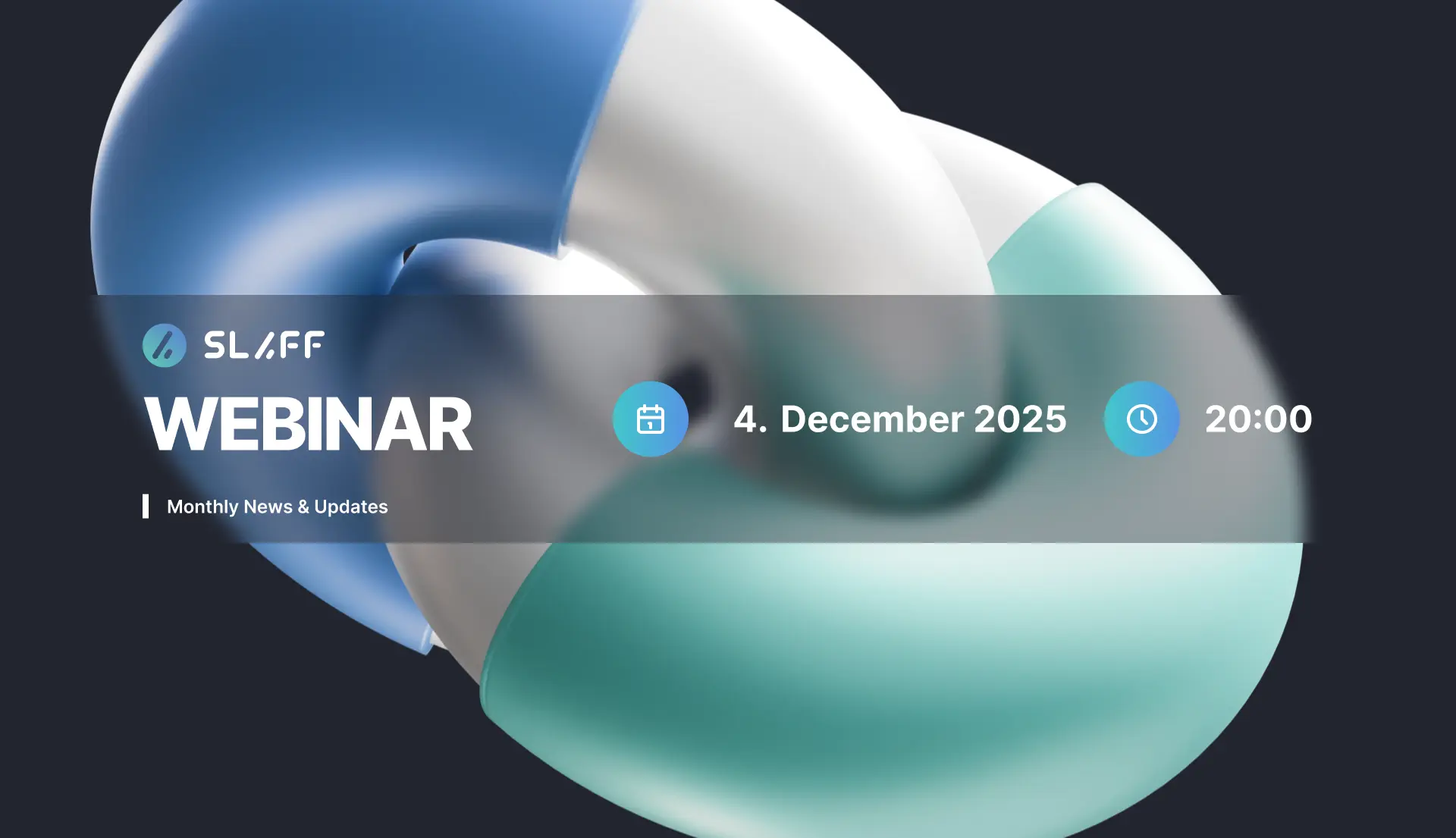 SLAFF

WEBINAR

Monthly News & Updates

4. December 2025

20:00